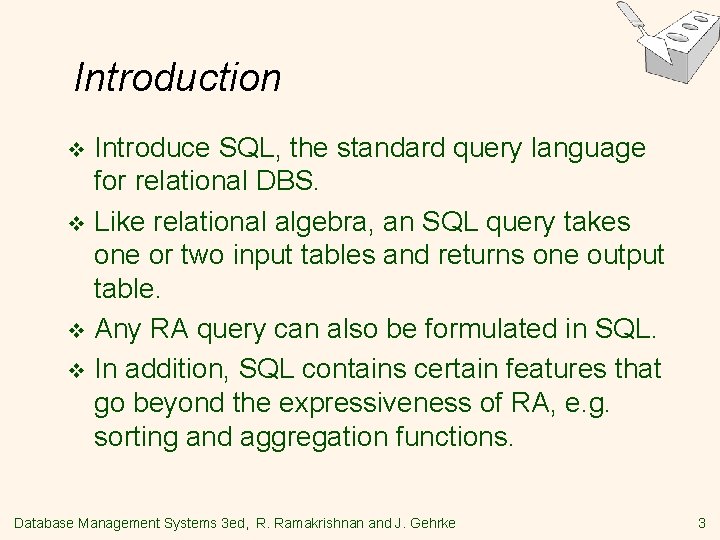 Introduction

❖ Introduce SQL, the standard query language for relational DBS.

❖ Like relational algebra, an SQL query takes one or two input tables and returns one output table.

❖ Any RA query can also be formulated in SQL.

❖ In addition, SQL contains certain features that go beyond the expressiveness of RA, e.g. sorting and aggregation functions.

Database Management Systems 3ed, R. Ramakrishnan and J. Gehrke

3